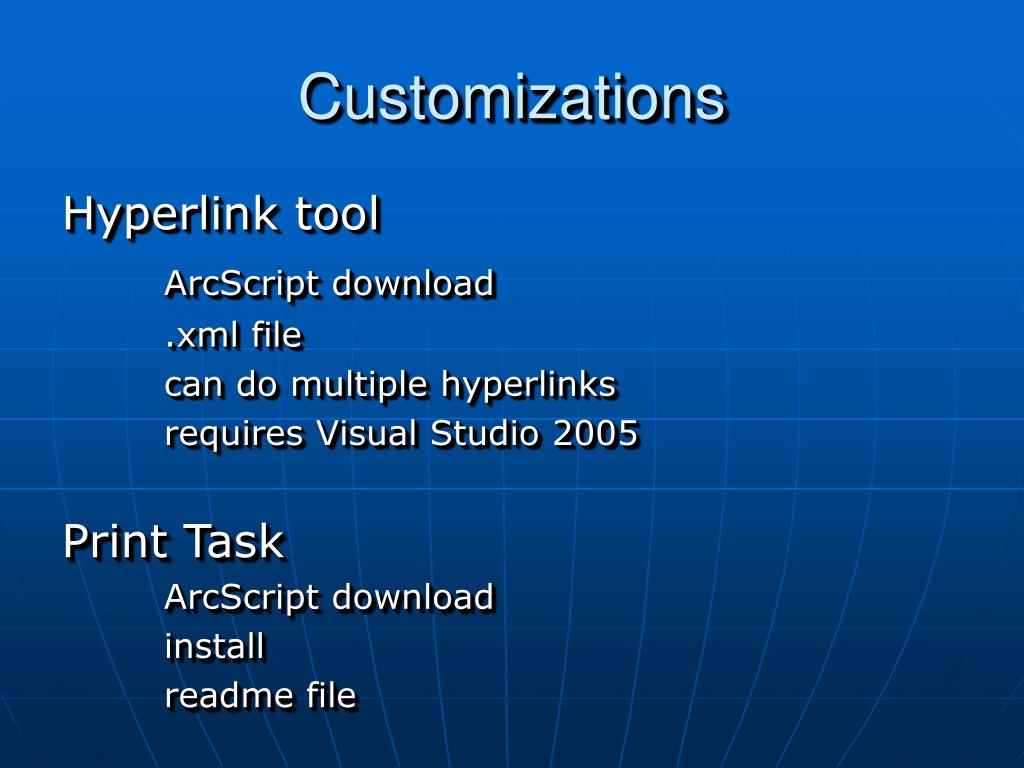 Customizations

Hyperlink tool

ArcScript download
.xml file
can do multiple hyperlinks
requires Visual Studio 2005

Print Task

ArcScript download
install
readme file